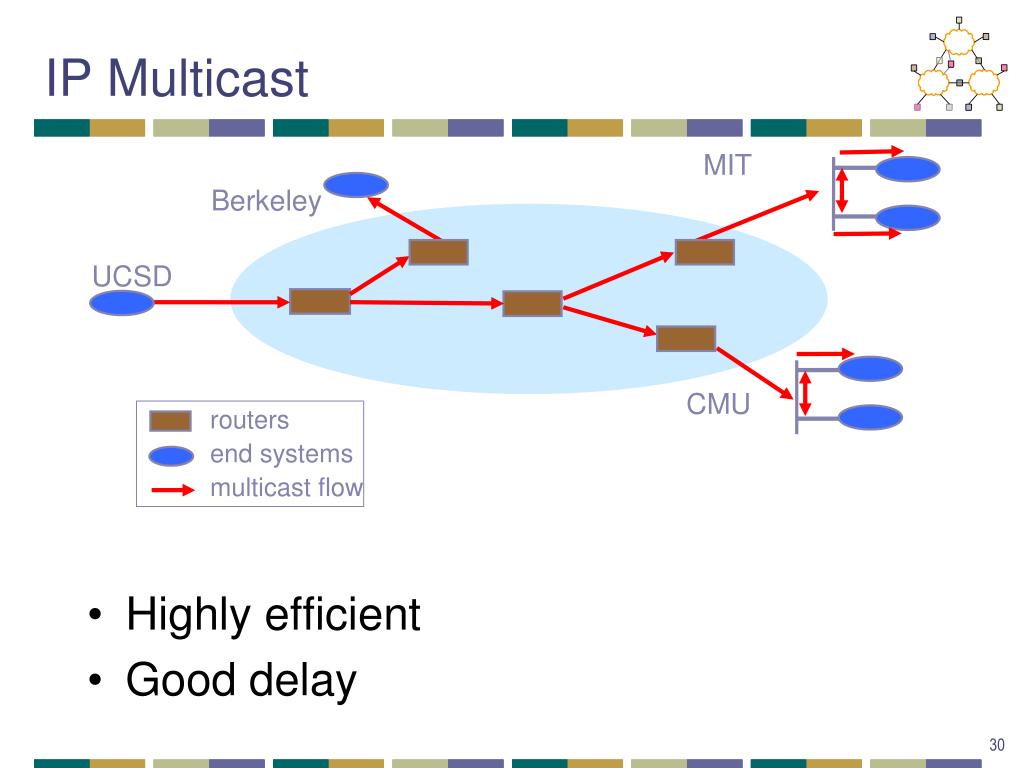 IP Multicast

MIT

Berkeley

UCSD

CMU

routers
end systems
multicast flow

• Highly efficient
• Good delay

30